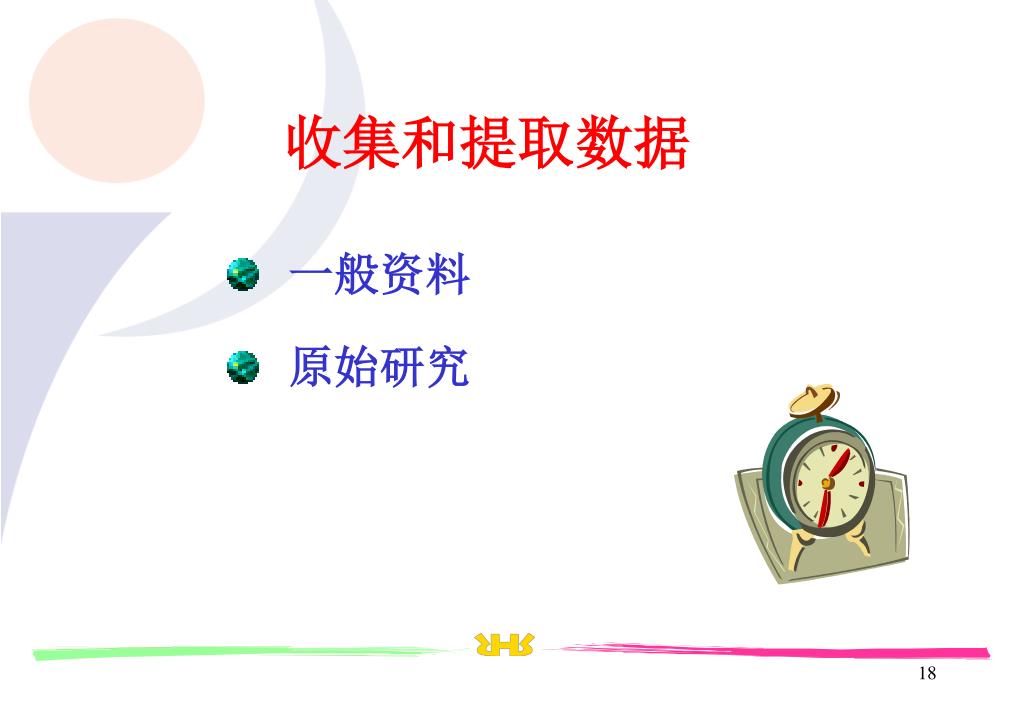 收集和提取数据

一般资料

原始研究

18